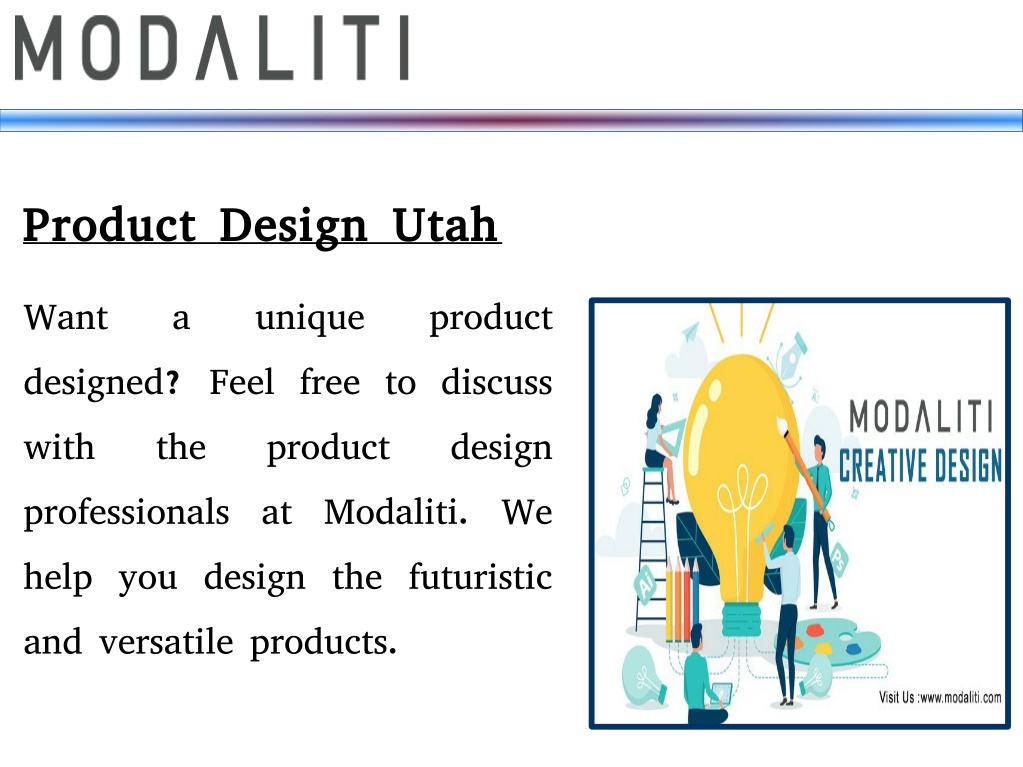 MODΛLITI

Product Design Utah

Want a unique product designed? Feel free to discuss with the product design professionals at Modaliti. We help you design the futuristic and versatile products.

MODΛLITI
CREATIVE DESIGN

Visit Us :www.modaliti.com